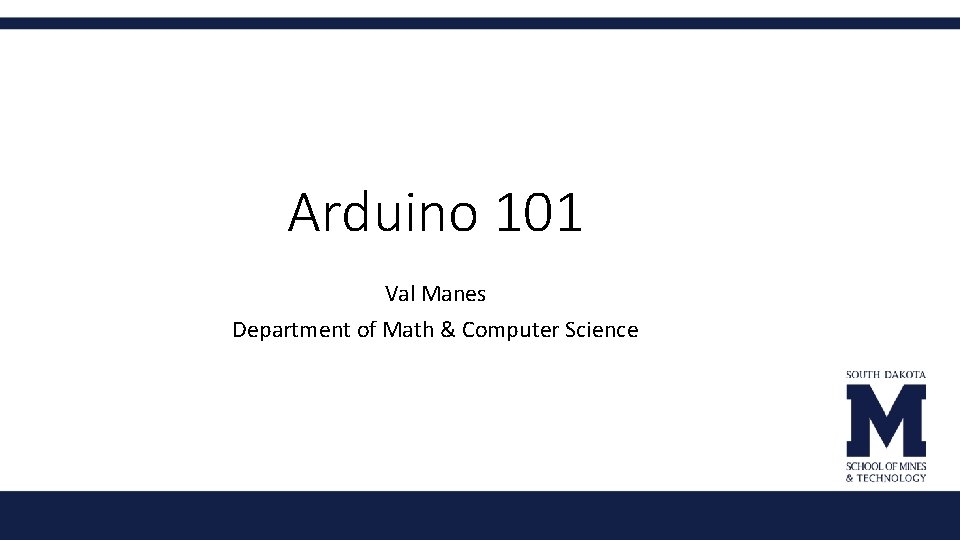 Arduino 101

Val Manes
Department of Math & Computer Science

SOUTH DAKOTA
M
SCHOOL OF MINES
& TECHNOLOGY